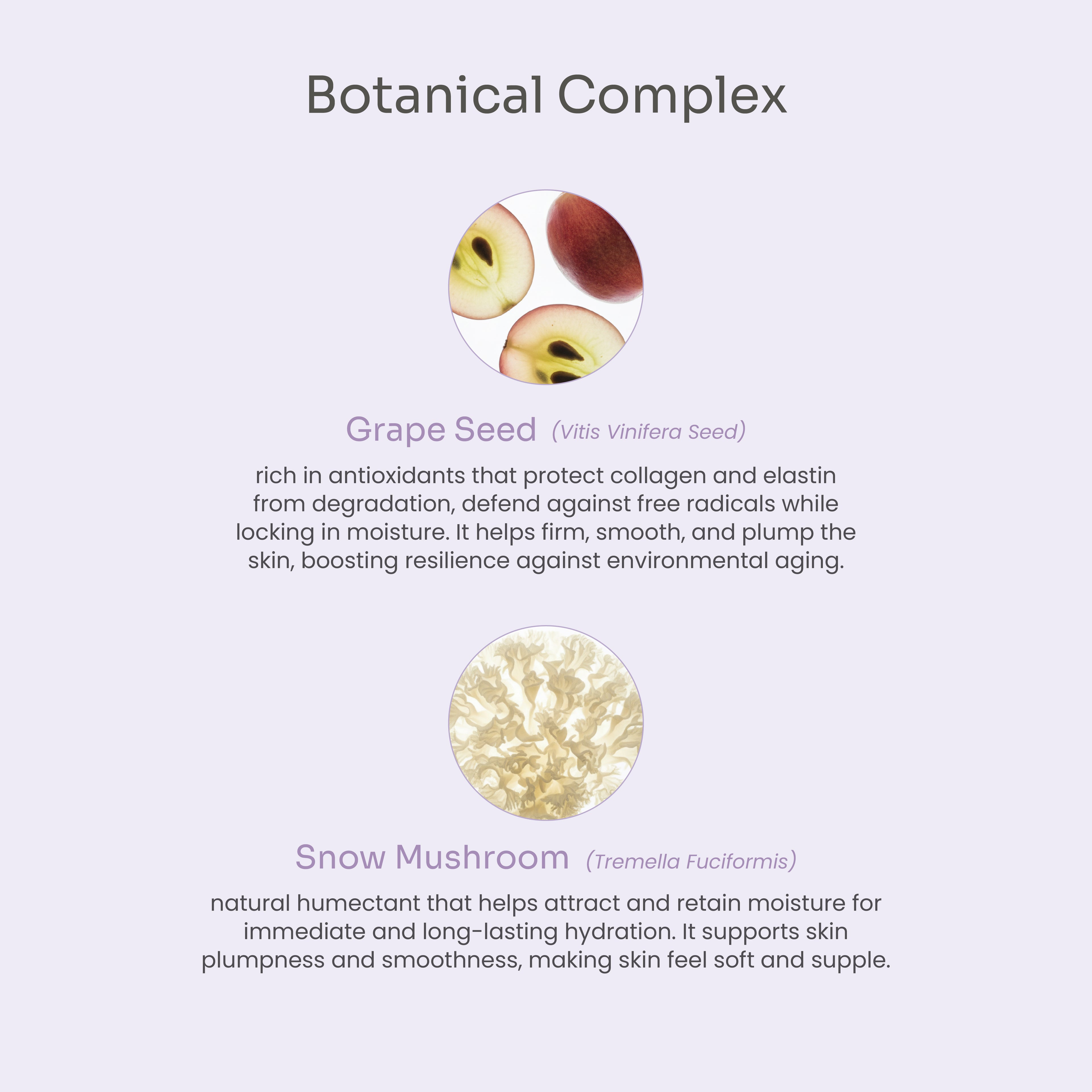 Botanical Complex

Grape Seed (Vitis Vinifera Seed)

rich in antioxidants that protect collagen and elastin from degradation, defend against free radicals while locking in moisture. It helps firm, smooth, and plump the skin, boosting resilience against environmental aging.

Snow Mushroom (Tremella Fuciformis)

natural humectant that helps attract and retain moisture for immediate and long-lasting hydration. It supports skin plumpness and smoothness, making skin feel soft and supple.